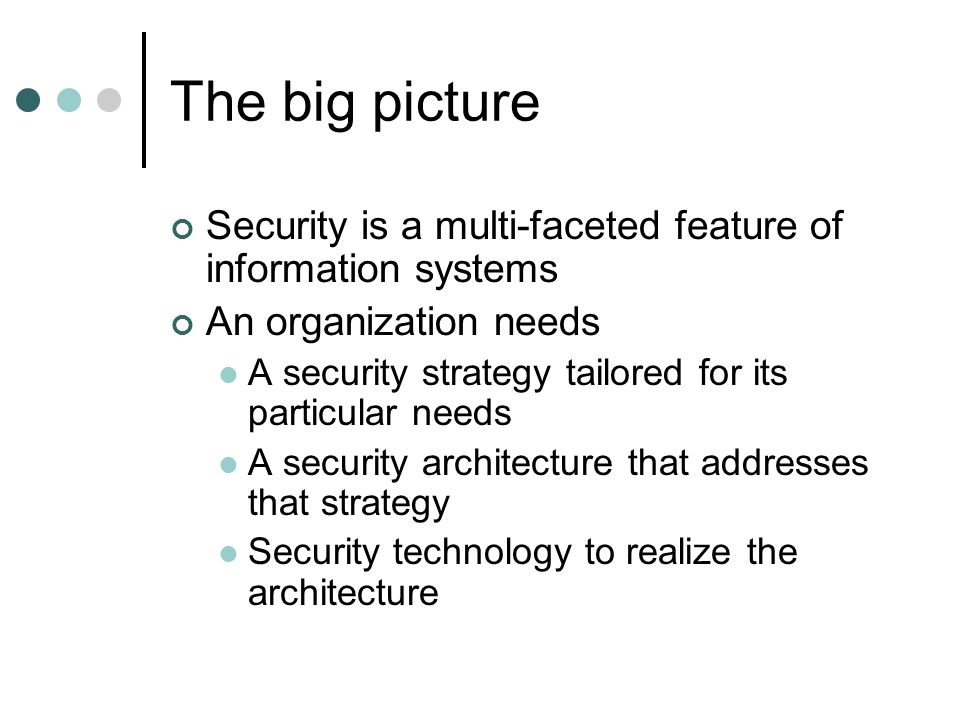 The big picture

Security is a multi-faceted feature of information systems

An organization needs

A security strategy tailored for its particular needs

A security architecture that addresses that strategy

Security technology to realize the architecture